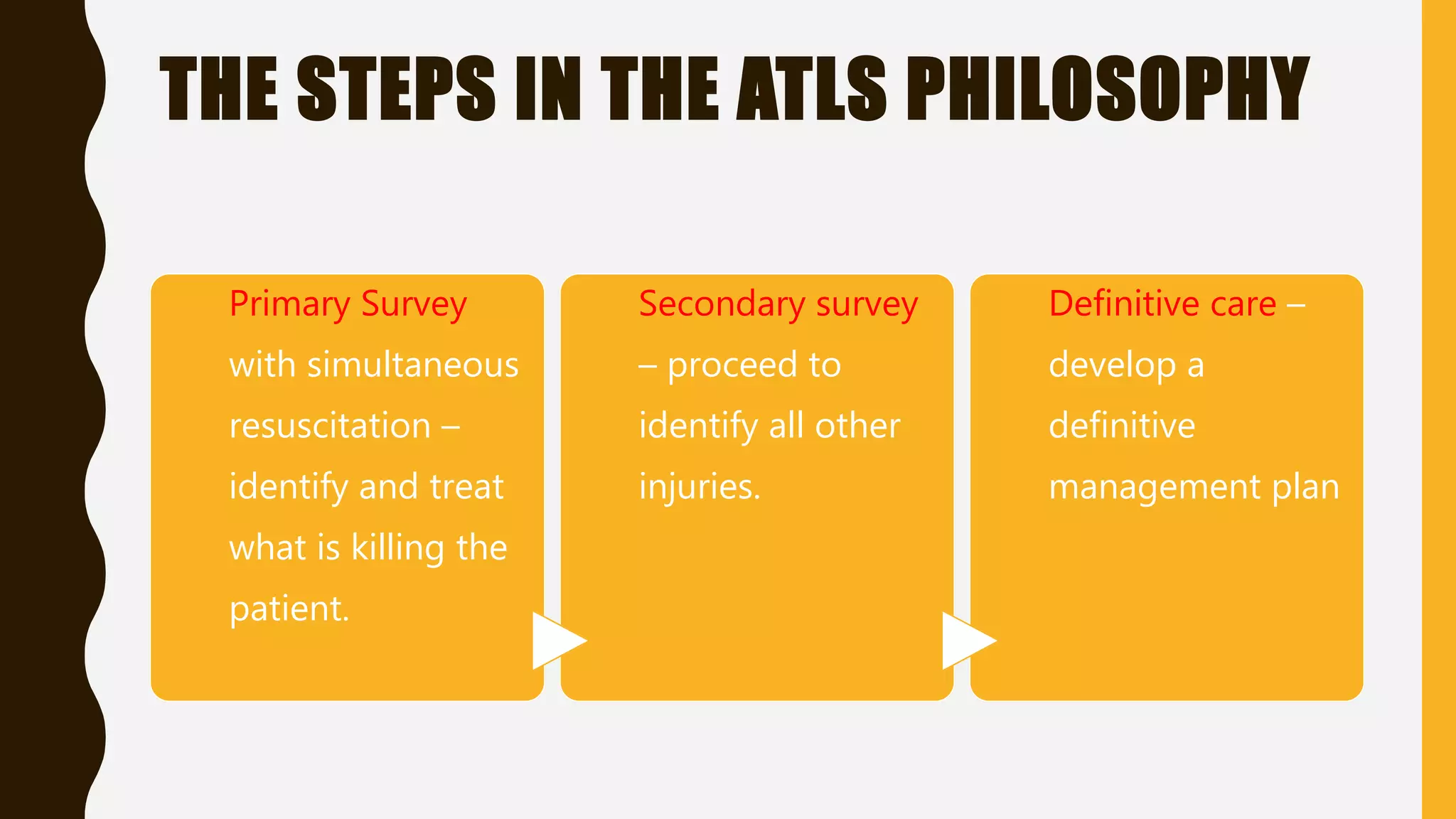 THE STEPS IN THE ATLS PHILOSOPHY

Primary Survey with simultaneous resuscitation – identify and treat what is killing the patient.

Secondary survey – proceed to identify all other injuries.

Definitive care – develop a definitive management plan